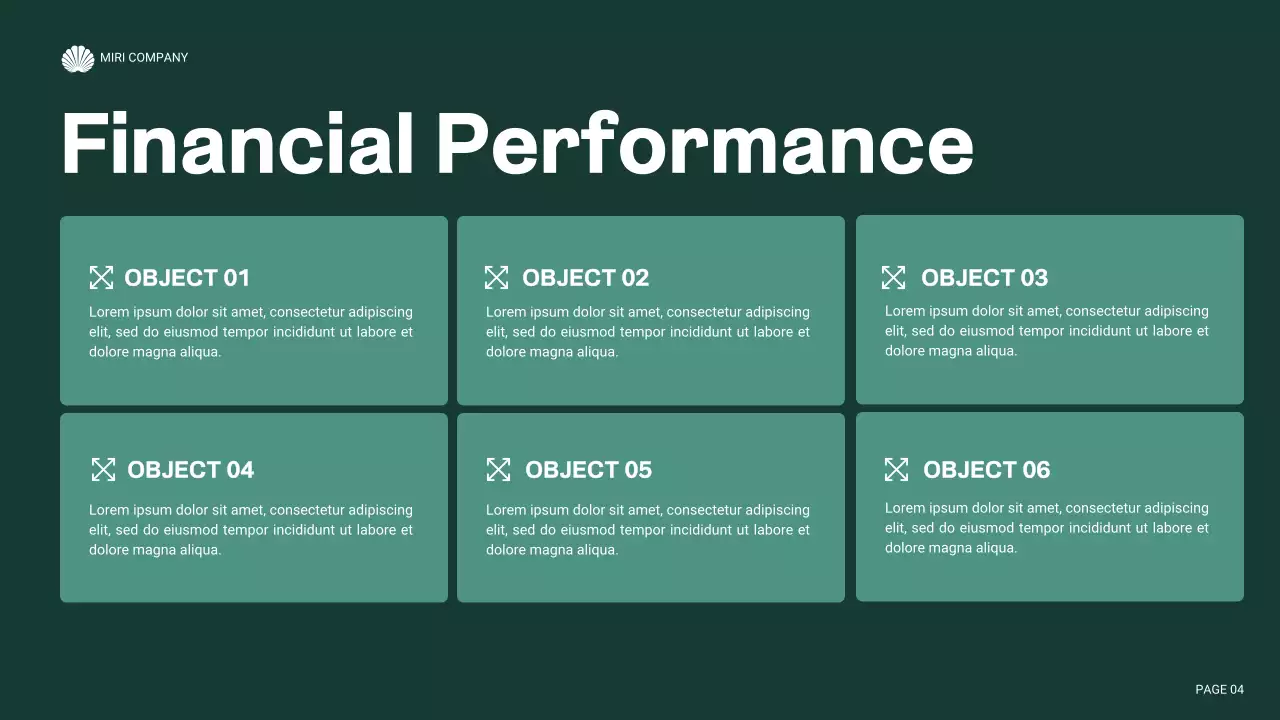 MIRI COMPANY

Financial Performance

OBJECT 01

Lorem ipsum dolor sit amet, consectetur adipiscing elit, sed do eiusmod tempor incididunt ut labore et dolore magna aliqua.

OBJECT 02

Lorem ipsum dolor sit amet, consectetur adipiscing elit, sed do eiusmod tempor incididunt ut labore et dolore magna aliqua.

OBJECT 03

Lorem ipsum dolor sit amet, consectetur adipiscing elit, sed do eiusmod tempor incididunt ut labore et dolore magna aliqua.

OBJECT 04

Lorem ipsum dolor sit amet, consectetur adipiscing elit, sed do eiusmod tempor incididunt ut labore et dolore magna aliqua.

OBJECT 05

Lorem ipsum dolor sit amet, consectetur adipiscing elit, sed do eiusmod tempor incididunt ut labore et dolore magna aliqua.

OBJECT 06

Lorem ipsum dolor sit amet, consectetur adipiscing elit, sed do eiusmod tempor incididunt ut labore et dolore magna aliqua.

PAGE 04